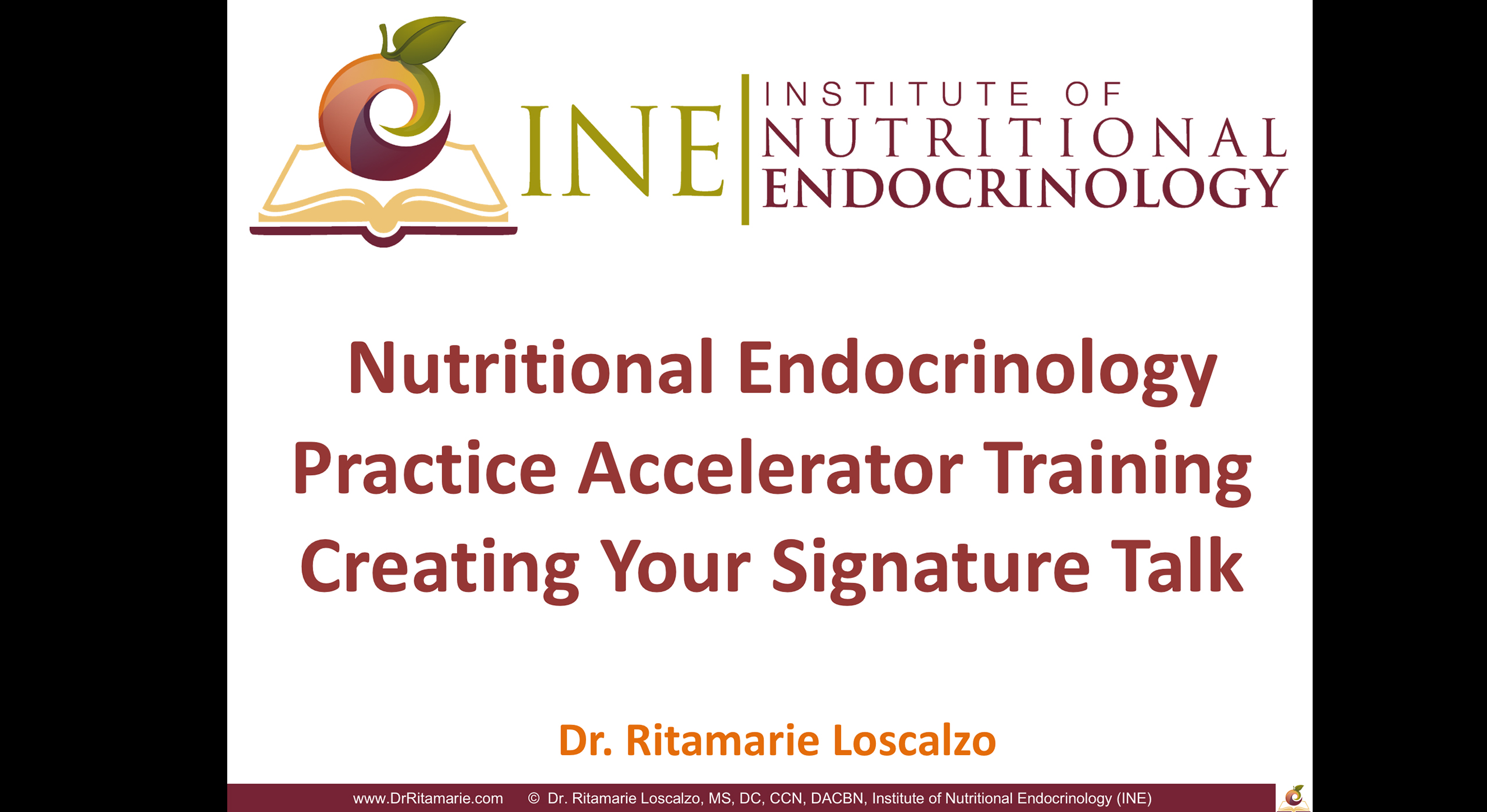 INE INSTITUTE OF NUTRITIONAL ENDOCRINOLOGY

Nutritional Endocrinology Practice Accelerator Training Creating Your Signature Talk

Dr. Ritamarie Loscalzo

www.DrRitamarie.com © Dr. Ritamarie Loscalzo, MS, DC, CCN, DACBN, Institute of Nutritional Endocrinology (INE)